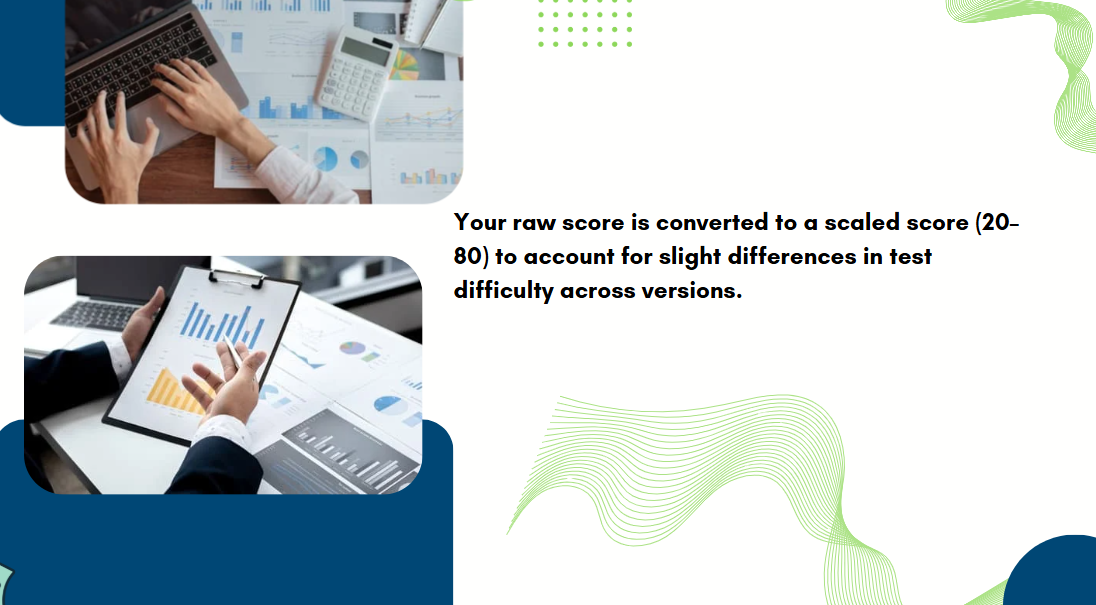 Your raw score is converted to a scaled score (20-80) to account for slight differences in test difficulty across versions.